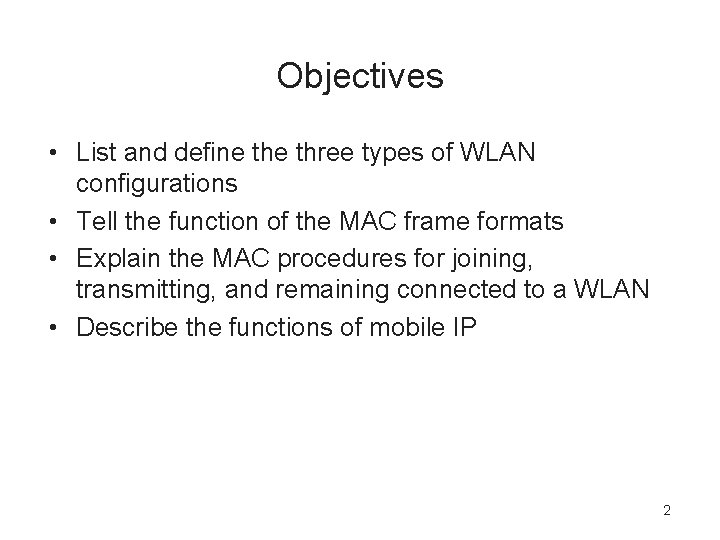 Objectives

• List and define the three types of WLAN configurations
• Tell the function of the MAC frame formats
• Explain the MAC procedures for joining, transmitting, and remaining connected to a WLAN
• Describe the functions of mobile IP

2